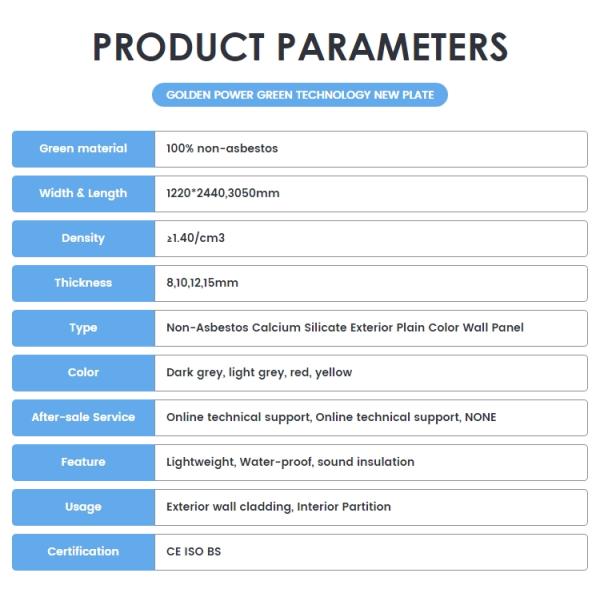 PRODUCT PARAMETERS

GOLDEN POWER GREEN TECHNOLOGY NEW PLATE

| Green material | 100% non-asbestos |
|---|---|
| Width & Length | 1220*2440,3050mm |
| Density | ≥1.40/cm3 |
| Thickness | 8,10,12,15mm |
| Type | Non-Asbestos Calcium Silicate Exterior Plain Color Wall Panel |
| Color | Dark grey, light grey, red, yellow |
| After-sale Service | Online technical support, Online technical support, NONE |
| Feature | Lightweight, Water-proof, sound insulation |
| Usage | Exterior wall cladding, Interior Partition |
| Certification | CE ISO BS |